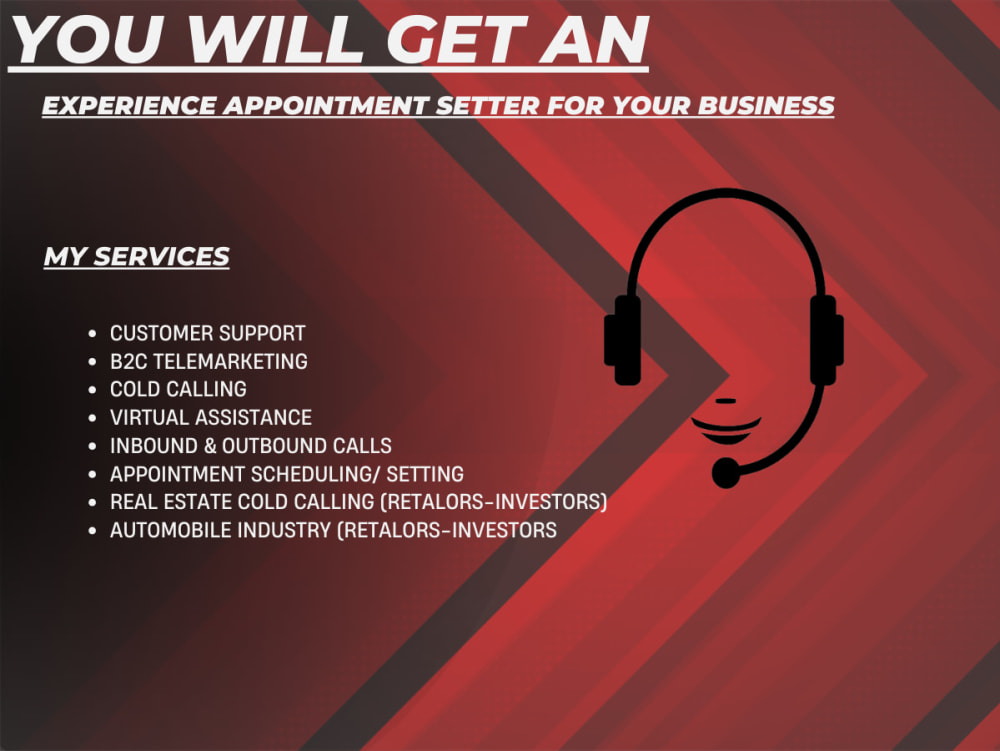 YOU WILL GET AN

EXPERIENCE APPOINTMENT SETTER FOR YOUR BUSINESS

MY SERVICES

• CUSTOMER SUPPORT
• B2C TELEMARKETING
• COLD CALLING
• VIRTUAL ASSISTANCE
• INBOUND & OUTBOUND CALLS
• APPOINTMENT SCHEDULING/ SETTING
• REAL ESTATE COLD CALLING (RETALORS-INVESTORS)
• AUTOMOBILE INDUSTRY (RETALORS-INVESTORS